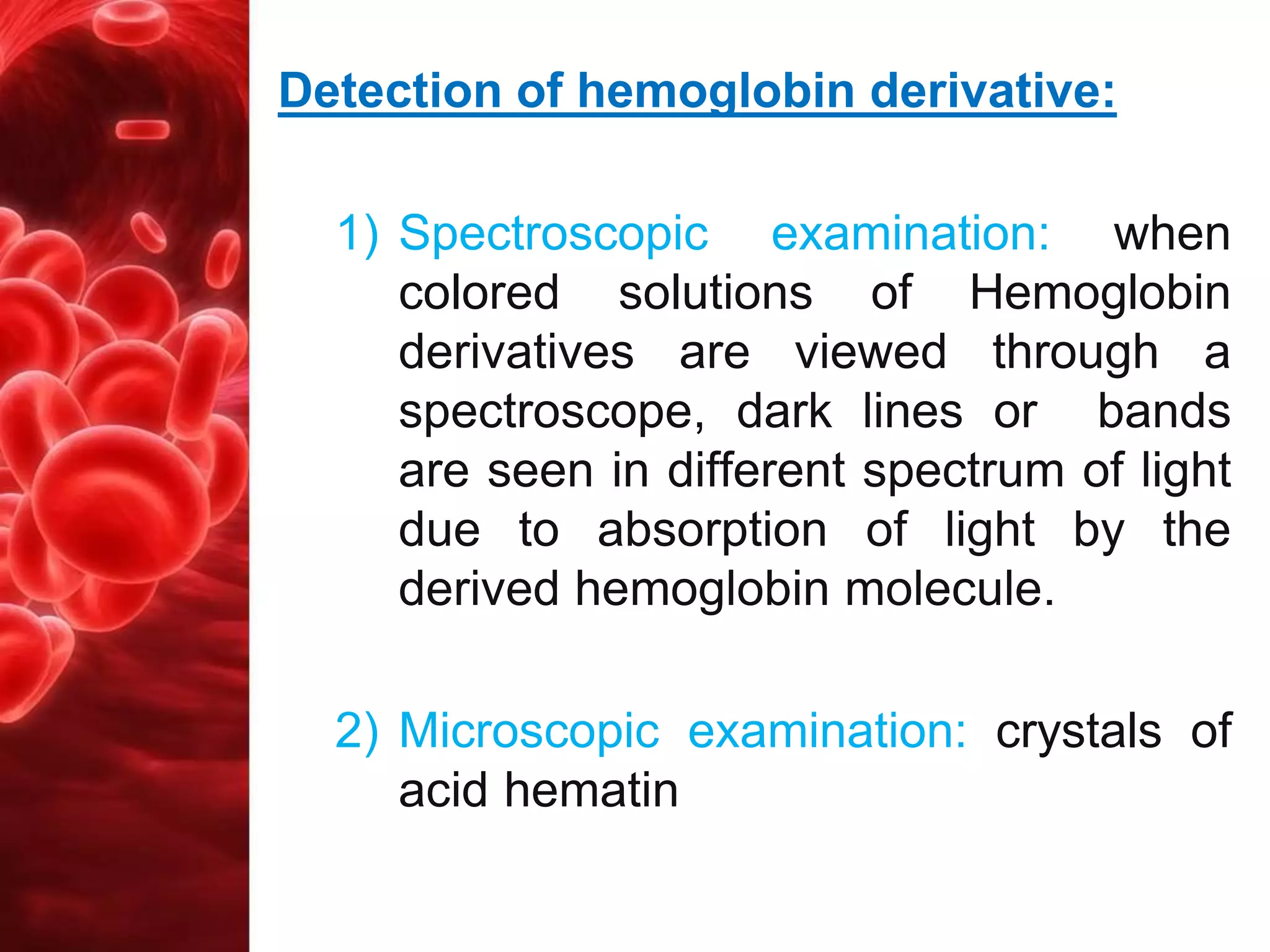 Detection of hemoglobin derivative:

1) Spectroscopic examination: when colored solutions of Hemoglobin derivatives are viewed through a spectroscope, dark lines or bands are seen in different spectrum of light due to absorption of light by the derived hemoglobin molecule.

2) Microscopic examination: crystals of acid hematin